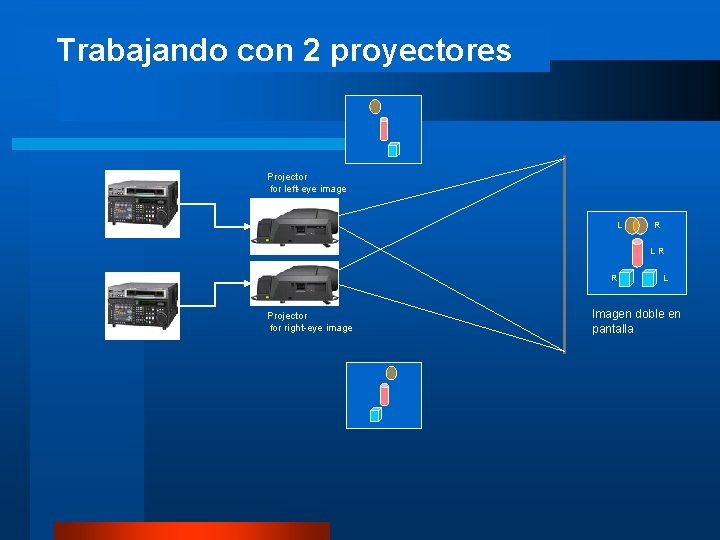 Trabajando con 2 proyectores

Projector for left-eye image

Projector for right-eye image

L R

L R

R L

Imagen doble en pantalla